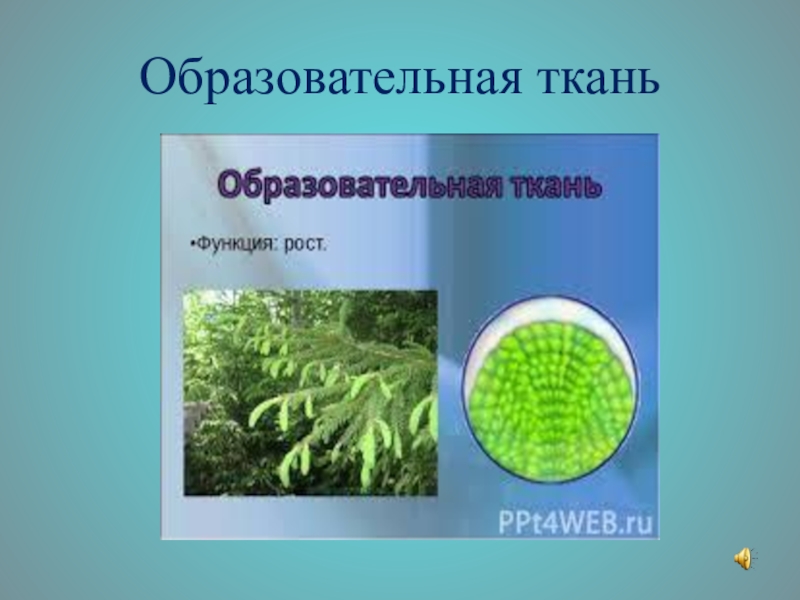 Образовательная ткань

Образовательная ткань

•Функция: рост.

PPt4WEB.ru